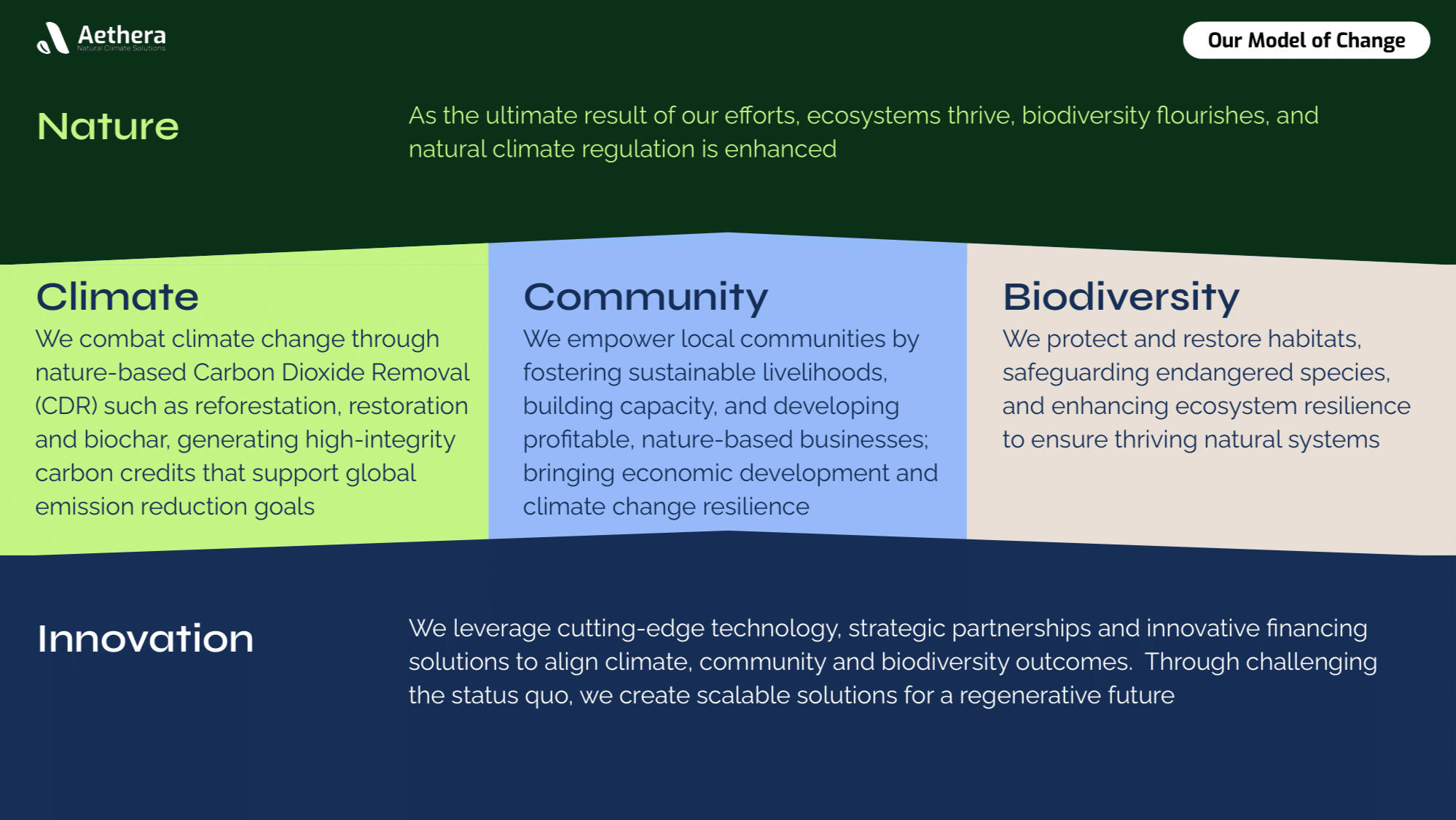 Aethera
Natural Climate Solutions

Our Model of Change

Nature

As the ultimate result of our efforts, ecosystems thrive, biodiversity flourishes, and natural climate regulation is enhanced

Climate

We combat climate change through nature-based Carbon Dioxide Removal (CDR) such as reforestation, restoration and biochar, generating high-integrity carbon credits that support global emission reduction goals

Community

We empower local communities by fostering sustainable livelihoods, building capacity, and developing profitable, nature-based businesses; bringing economic development and climate change resilience

Biodiversity

We protect and restore habitats, safeguarding endangered species, and enhancing ecosystem resilience to ensure thriving natural systems

Innovation

We leverage cutting-edge technology, strategic partnerships and innovative financing solutions to align climate, community and biodiversity outcomes. Through challenging the status quo, we create scalable solutions for a regenerative future